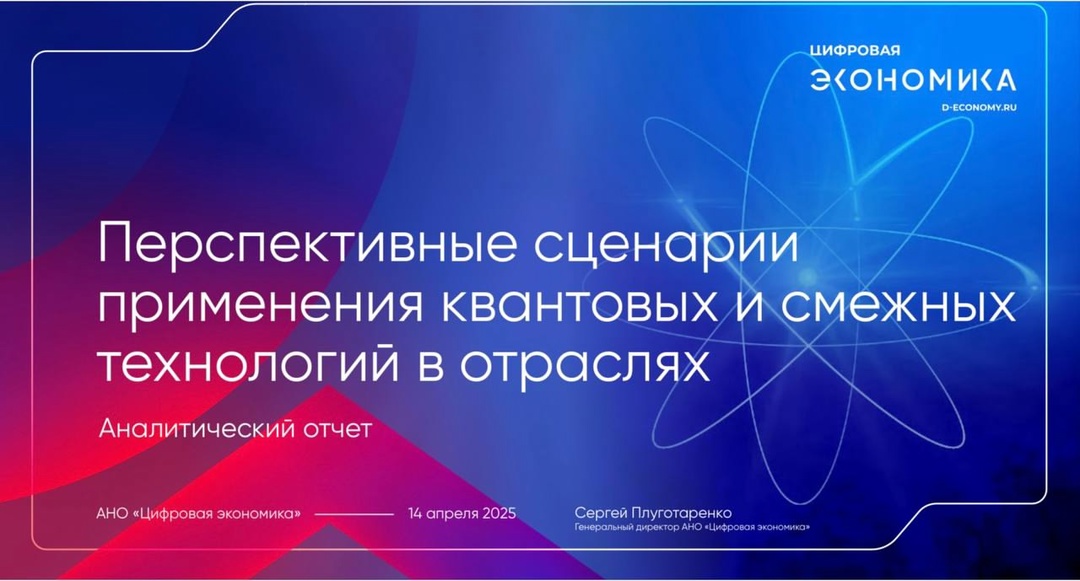 ЦИФРОВАЯ
ЭКОНОМИКА
D-ECONOMY.RU

Перспективные сценарии применения квантовых и смежных технологий в отраслях

Аналитический отчет

АНО «Цифровая экономика» 14 апреля 2025

Сергей Плуготаренко
Генеральный директор АНО «Цифровая экономика»